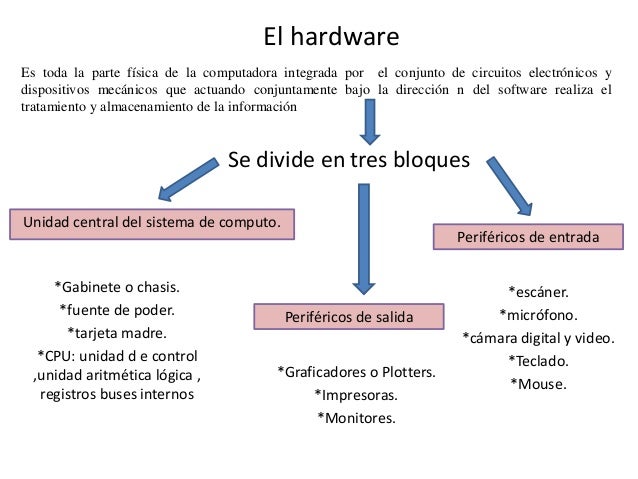 El hardware

Es toda la parte física de la computadora integrada por el conjunto de circuitos electrónicos y dispositivos mecánicos que actuando conjuntamente bajo la dirección n del software realiza el tratamiento y almacenamiento de la información

Se divide en tres bloques

Unidad central del sistema de computo.

*Gabinete o chasis.
*fuente de poder.
*tarjeta madre.
*CPU: unidad d e control ,unidad aritmética lógica , registros buses internos

Periféricos de salida

*Graficadores o Plotters.
*Impresoras.
*Monitores.

Periféricos de entrada

*escáner.
*micrófono.
*cámara digital y video.
*Teclado.
*Mouse.